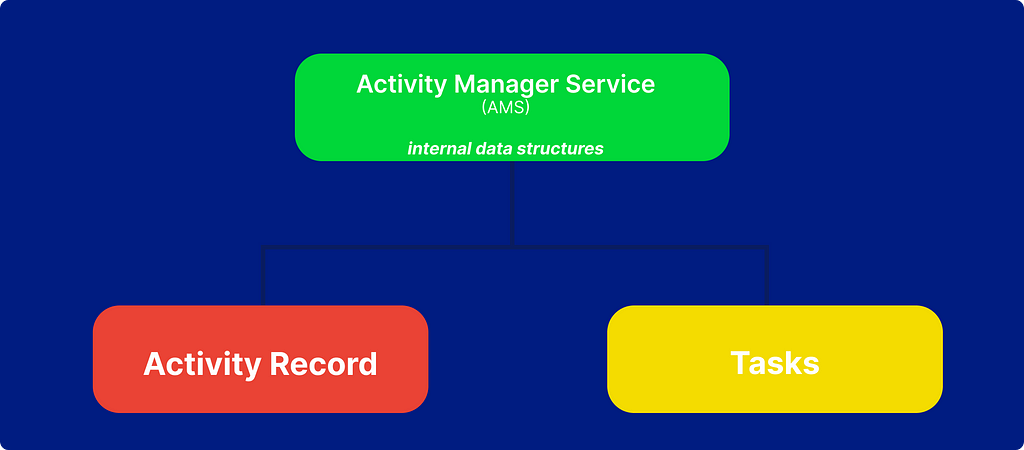 Activity Manager Service
(AMS)
internal data structures

Activity Record

Tasks